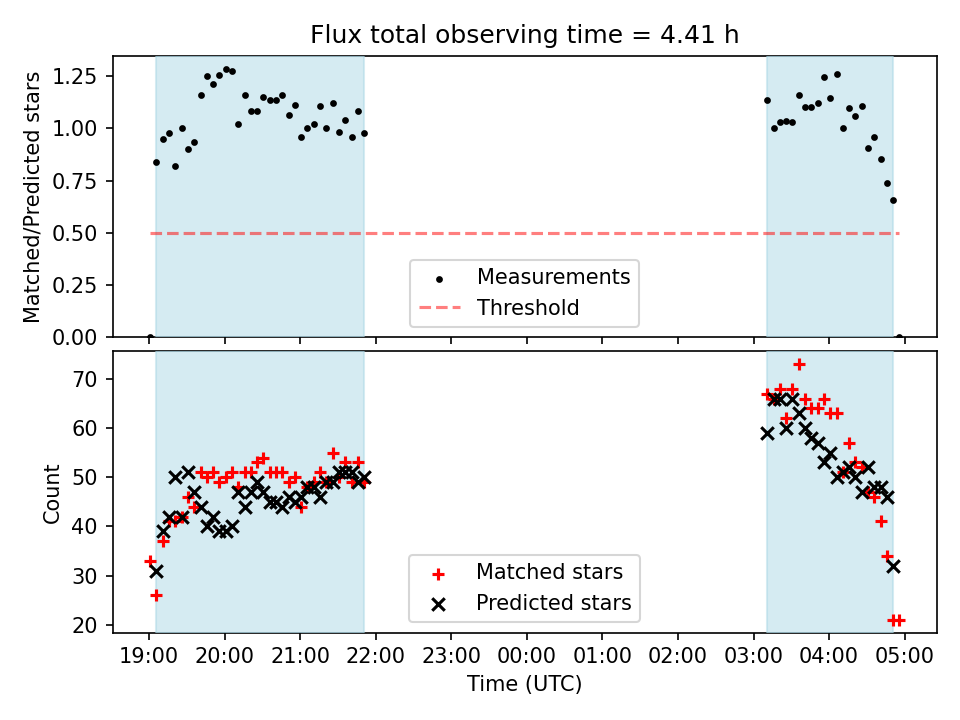 Flux total observing time = 4.41 h

Matched/Predicted stars

1.25
1.00
0.75
0.50
0.25
0.00

Measurements
Threshold

Count

70
60
50
40
30
20

Matched stars
Predicted stars

19:00 20:00 21:00 22:00 23:00 00:00 01:00 02:00 03:00 04:00 05:00

Time (UTC)